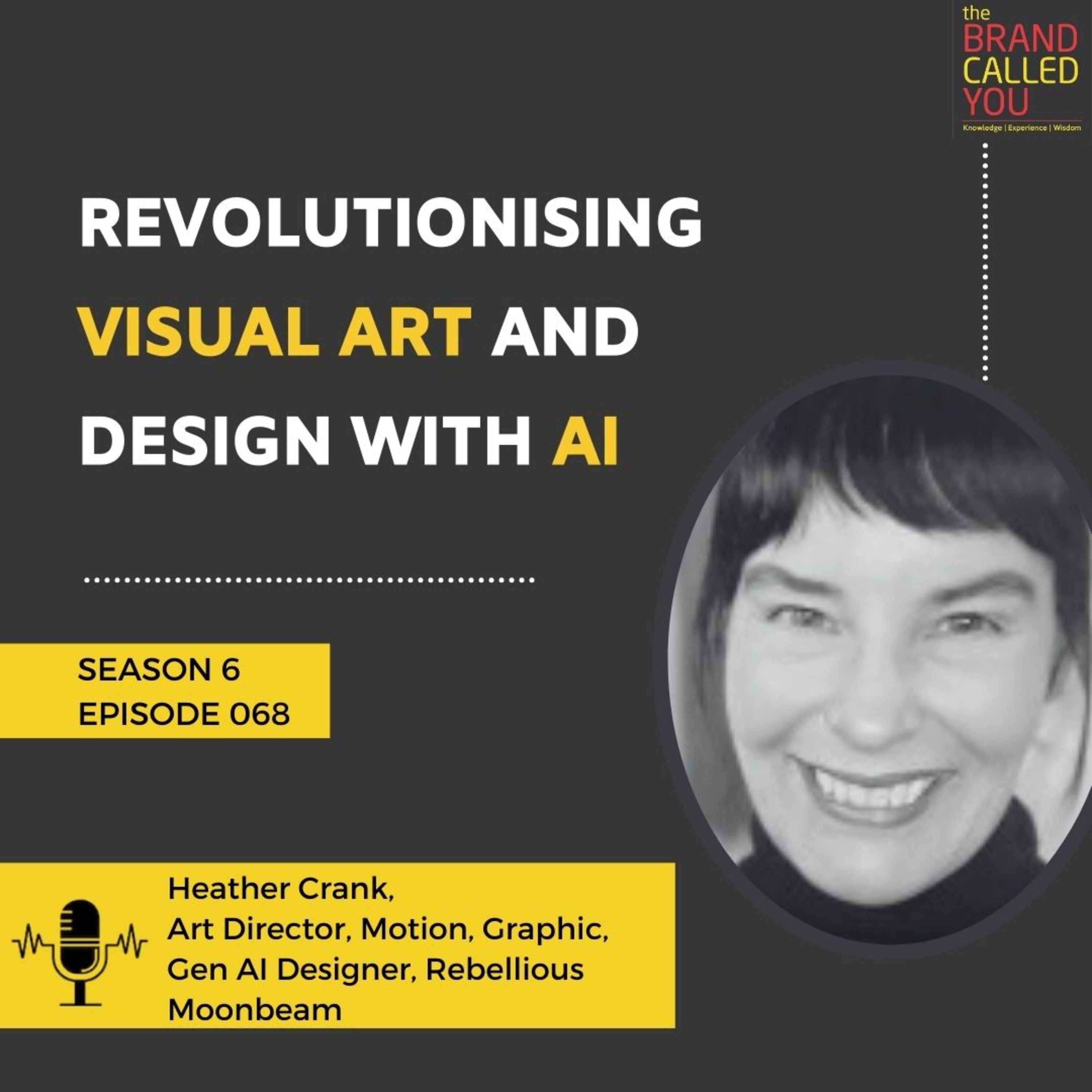 the BRAND CALLED YOU
Knowledge | Experience | Wisdom

REVOLUTIONISING VISUAL ART AND DESIGN WITH AI

SEASON 6
EPISODE 068

Heather Crank,
Art Director, Motion, Graphic, Gen AI Designer, Rebellious Moonbeam